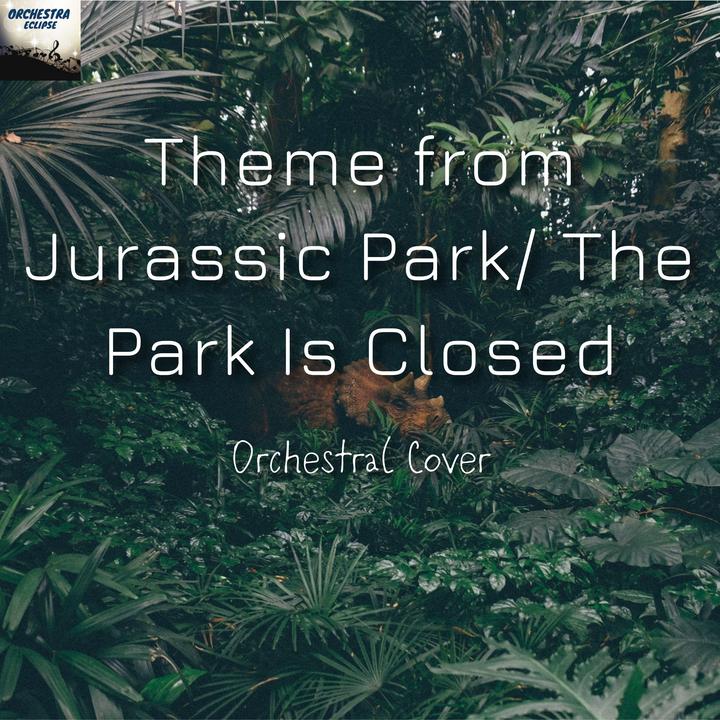 ORCHESTRA
ECLIPSE

Theme from Jurassic Park/ The Park Is Closed

Orchestral Cover